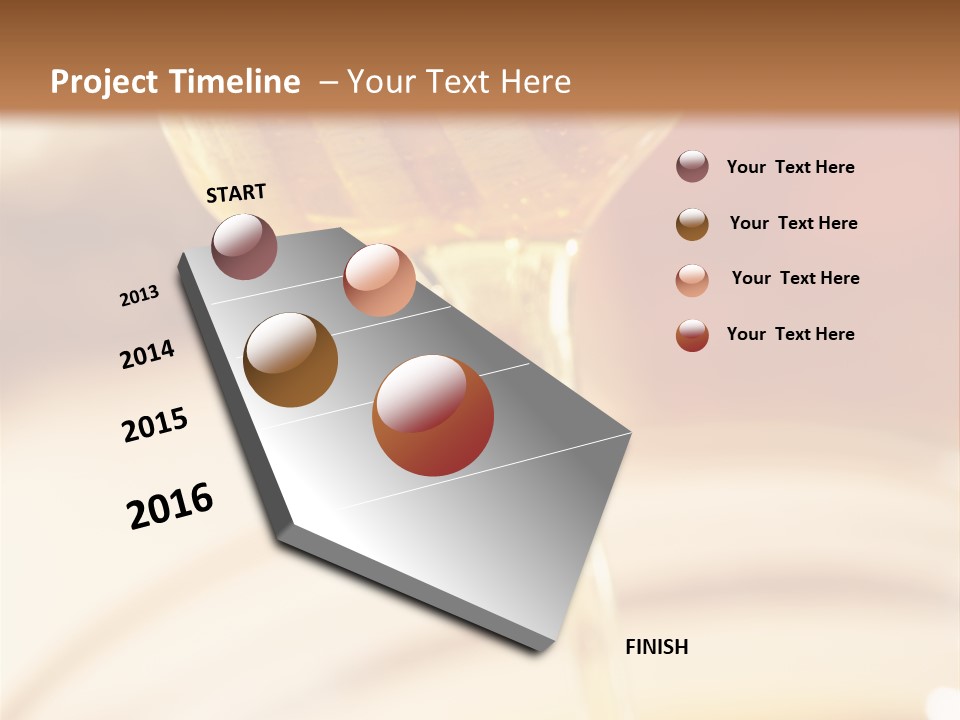 Project Timeline – Your Text Here

START

2013

2014

2015

2016

FINISH

Your Text Here

Your Text Here

Your Text Here

Your Text Here